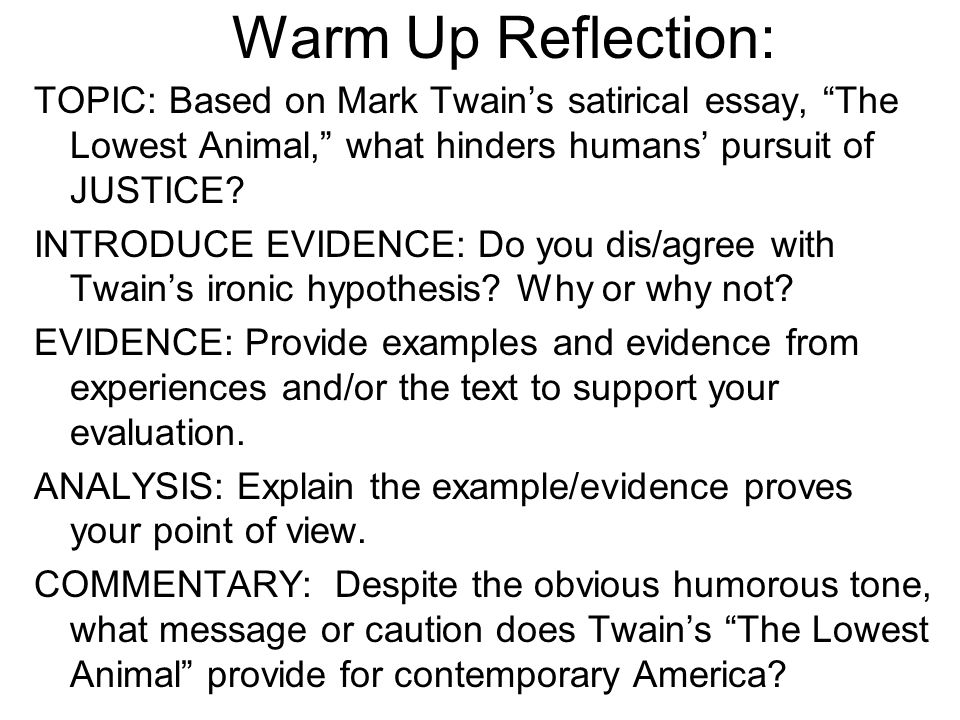 Warm Up Reflection:

TOPIC: Based on Mark Twain’s satirical essay, “The Lowest Animal,” what hinders humans’ pursuit of JUSTICE?

INTRODUCE EVIDENCE: Do you dis/agree with Twain’s ironic hypothesis? Why or why not?

EVIDENCE: Provide examples and evidence from experiences and/or the text to support your evaluation.

ANALYSIS: Explain the example/evidence proves your point of view.

COMMENTARY: Despite the obvious humorous tone, what message or caution does Twain’s “The Lowest Animal” provide for contemporary America?